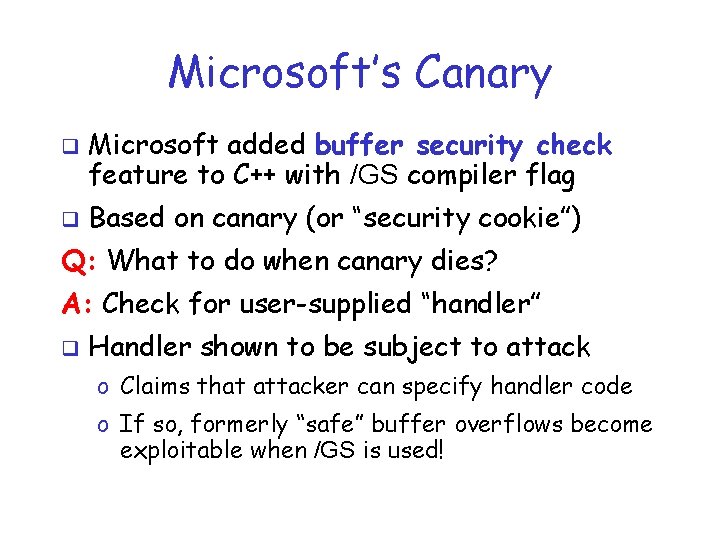 Microsoft's Canary

❑ Microsoft added buffer security check feature to C++ with /GS compiler flag

❑ Based on canary (or "security cookie")

Q: What to do when canary dies?

A: Check for user-supplied "handler"

❑ Handler shown to be subject to attack

o Claims that attacker can specify handler code

o If so, formerly "safe" buffer overflows become exploitable when /GS is used!